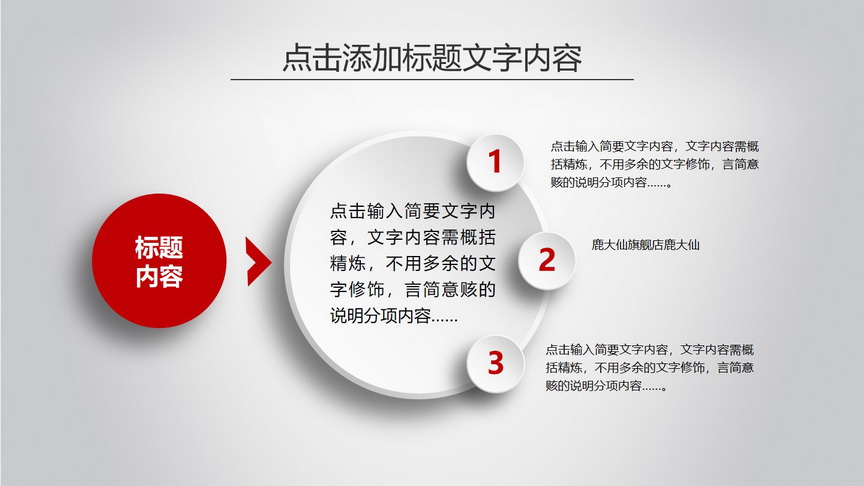 点击添加标题文字内容

标题内容

点击输入简要文字内容，文字内容需概括精炼，不用多余的文字修饰，言简意赅的说明分项内容……

1

点击输入简要文字内容，文字内容需概括精炼，不用多余的文字修饰，言简意赅的说明分项内容……。

2

鹿大仙旗舰店鹿大仙

3

点击输入简要文字内容，文字内容需概括精炼，不用多余的文字修饰，言简意赅的说明分项内容……。